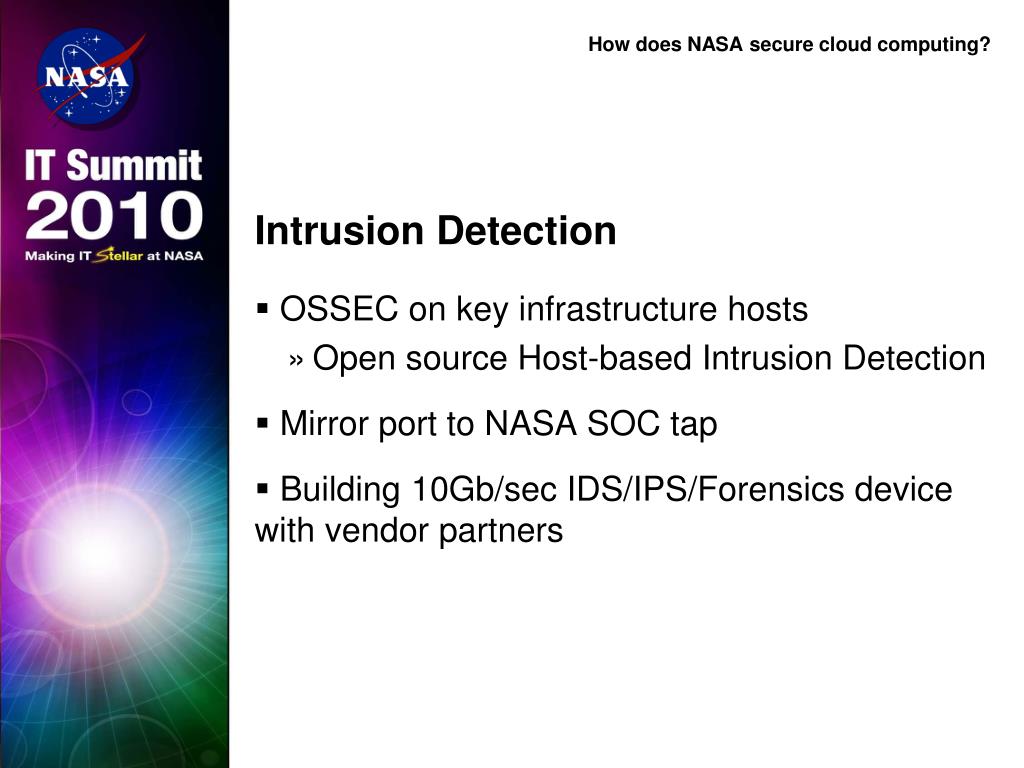 NASA

IT Summit 2010

Making IT Stellar at NASA

How does NASA secure cloud computing?

Intrusion Detection

▪ OSSEC on key infrastructure hosts

» Open source Host-based Intrusion Detection

▪ Mirror port to NASA SOC tap

▪ Building 10Gb/sec IDS/IPS/Forensics device with vendor partners